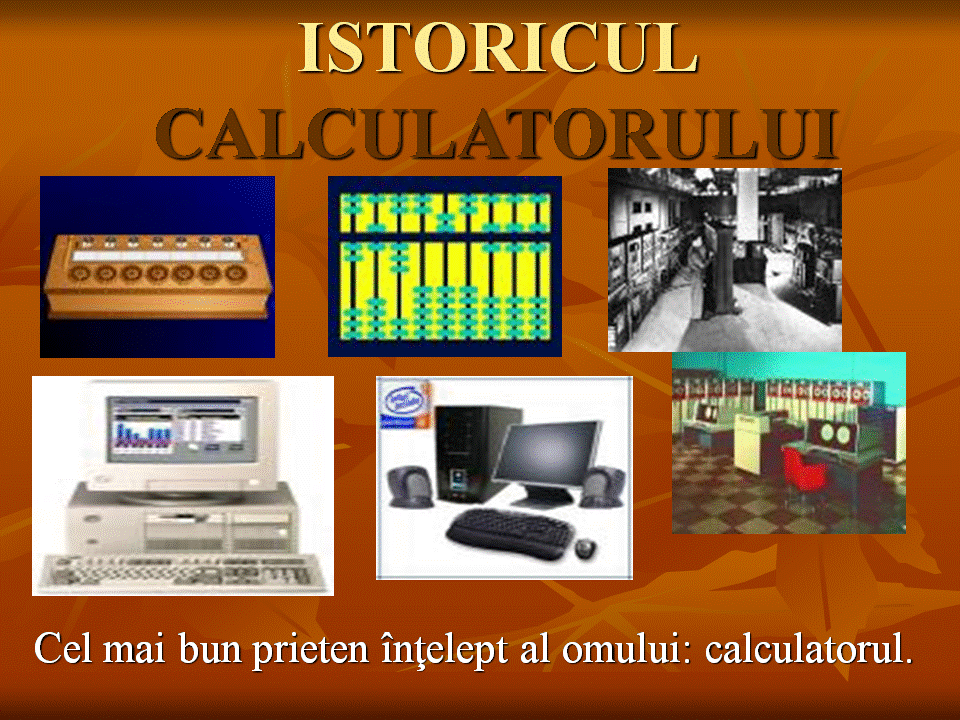 ISTORICUL CALCULATORULUI

Cel mai bun prieten înţelept al omului: calculatorul.